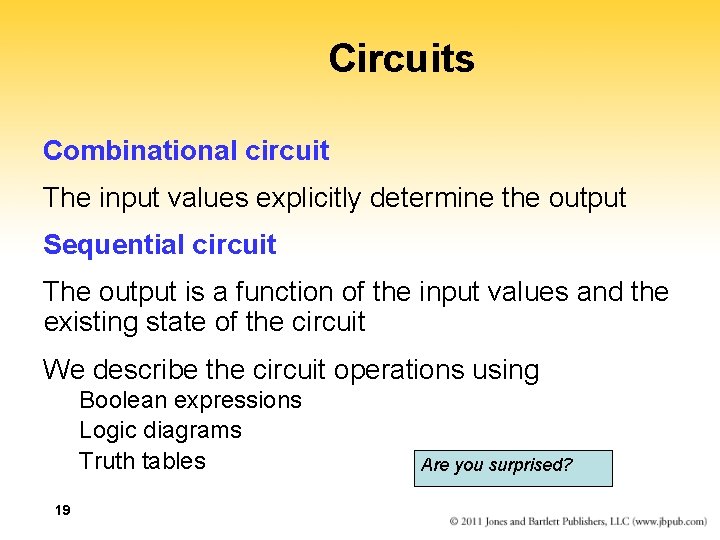 Circuits

Combinational circuit

The input values explicitly determine the output

Sequential circuit

The output is a function of the input values and the existing state of the circuit

We describe the circuit operations using

Boolean expressions

Logic diagrams

Truth tables

Are you surprised?

19

© 2011 Jones and Bartlett Publishers, LLC (www.jbpub.com)